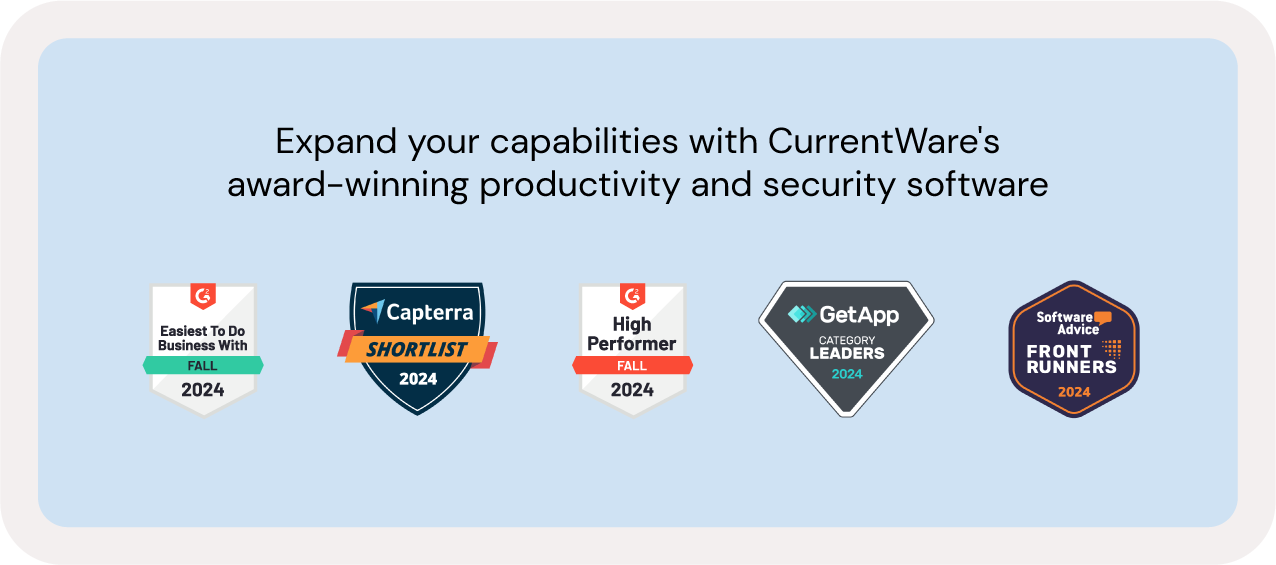 Expand your capabilities with CurrentWare's award-winning productivity and security software

G2
Easiest To Do Business With
FALL
2024

Capterra
SHORTLIST
2024

G2
High Performer
FALL
2024

GetApp
CATEGORY LEADERS
2024

Software Advice
FRONT RUNNERS
2024